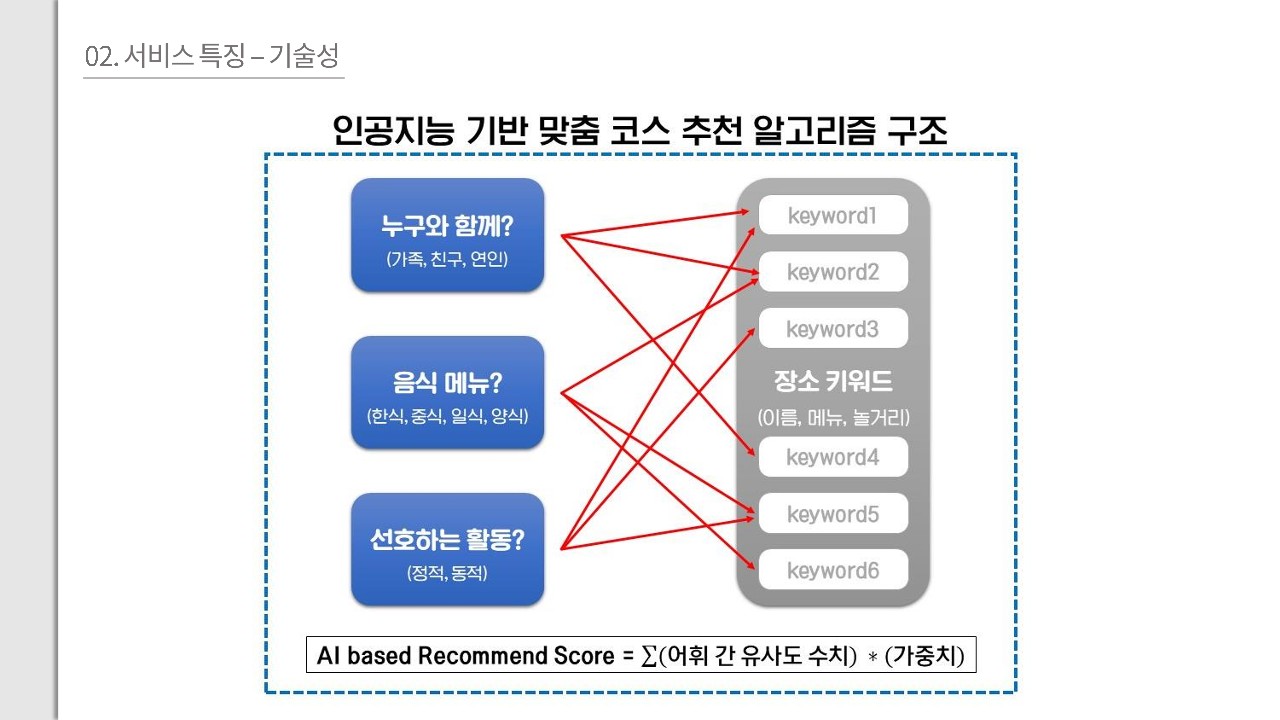 02. 서비스 특징 – 기술성

인공지능 기반 맞춤 코스 추천 알고리즘 구조

누구와 함께?
(가족, 친구, 연인)

음식 메뉴?
(한식, 중식, 일식, 양식)

선호하는 활동?
(정적, 동적)

keyword1
keyword2
keyword3
장소 키워드
(이름, 메뉴, 놀거리)
keyword4
keyword5
keyword6

AI based Recommend Score = $\sum$(어휘 간 유사도 수치) $*$ (가중치)